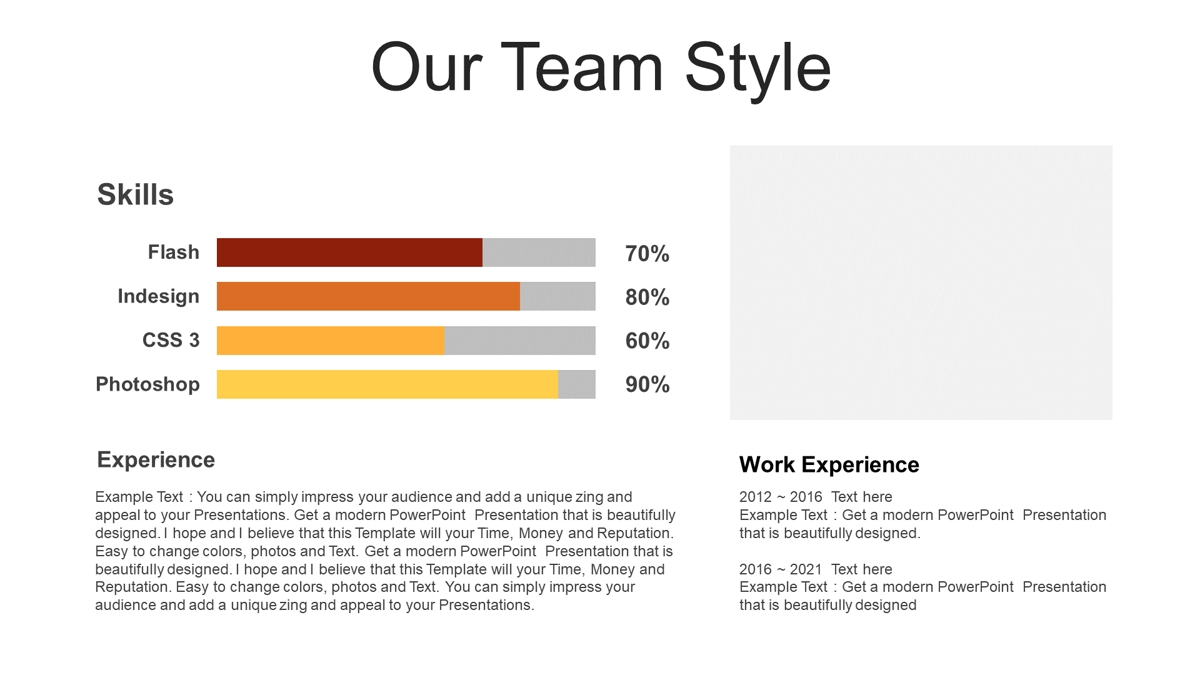 Our Team Style

Skills

Flash 70%

Indesign 80%

CSS 3 60%

Photoshop 90%

Experience

Example Text : You can simply impress your audience and add a unique zing and appeal to your Presentations. Get a modern PowerPoint Presentation that is beautifully designed. I hope and I believe that this Template will your Time, Money and Reputation. Easy to change colors, photos and Text. Get a modern PowerPoint Presentation that is beautifully designed. I hope and I believe that this Template will your Time, Money and Reputation. Easy to change colors, photos and Text. You can simply impress your audience and add a unique zing and appeal to your Presentations.

Work Experience

2012 ~ 2016 Text here
Example Text : Get a modern PowerPoint Presentation that is beautifully designed.

2016 ~ 2021 Text here
Example Text : Get a modern PowerPoint Presentation that is beautifully designed